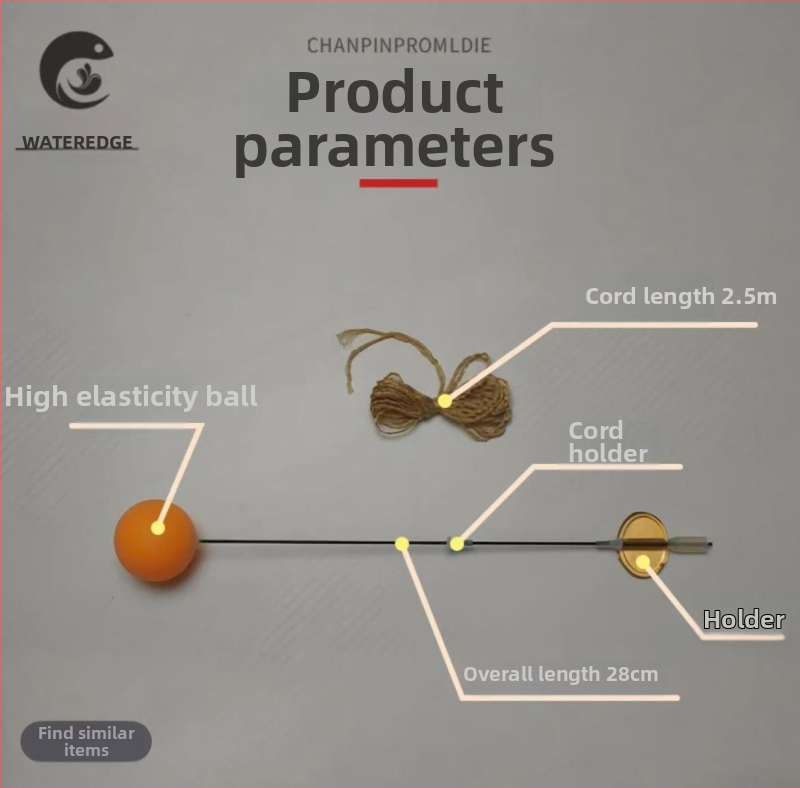 WATEREDGE

CHANPINPROMLDIE

Product parameters

Cord length 2.5m

High elasticity ball

Cord holder

Holder

Overall length 28cm

Find similar items